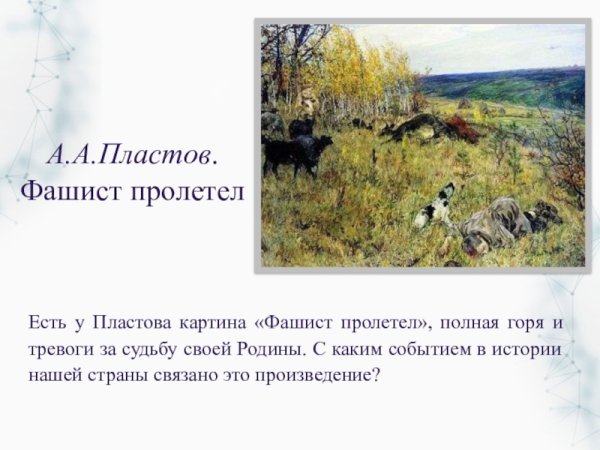 А.А.Пластов.
Фашист пролетел

Есть у Пластова картина «Фашист пролетел», полная горя и тревоги за судьбу своей Родины. С каким событием в истории нашей страны связано это произведение?